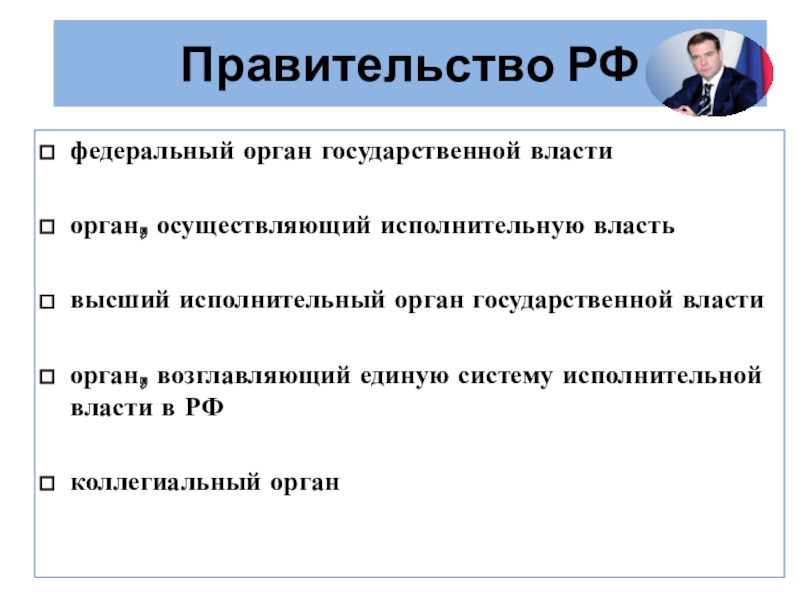 Правительство РФ

федеральный орган государственной власти

орган, осуществляющий исполнительную власть

высший исполнительный орган государственной власти

орган, возглавляющий единую систему исполнительной власти в РФ

коллегиальный орган